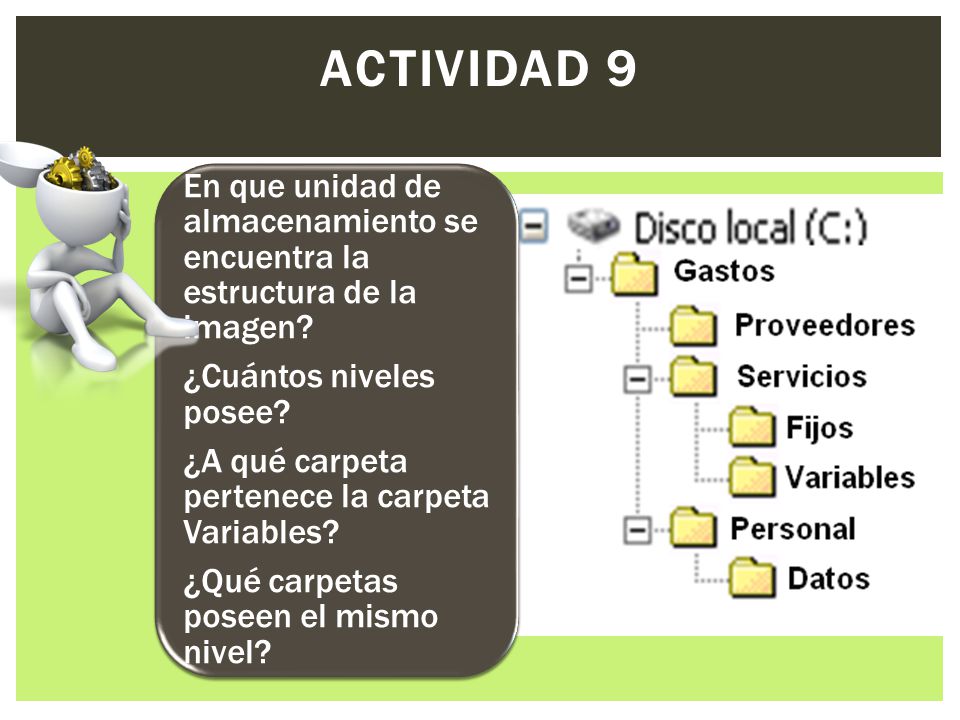 ACTIVIDAD 9

En que unidad de almacenamiento se encuentra la estructura de la imagen?

¿Cuántos niveles posee?

¿A qué carpeta pertenece la carpeta Variables?

¿Qué carpetas poseen el mismo nivel?

Disco local (C:)
Gastos
Proveedores
Servicios
Fijos
Variables
Personal
Datos